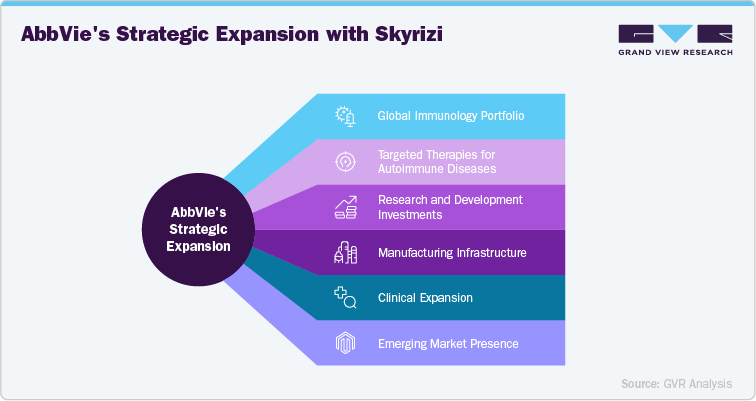 AbbVie's Strategic Expansion with Skyrizi

GRAND VIEW RESEARCH

AbbVie's Strategic Expansion

Global Immunology Portfolio

Targeted Therapies for Autoimmune Diseases

Research and Development Investments

Manufacturing Infrastructure

Clinical Expansion

Emerging Market Presence

Source: GVR Analysis